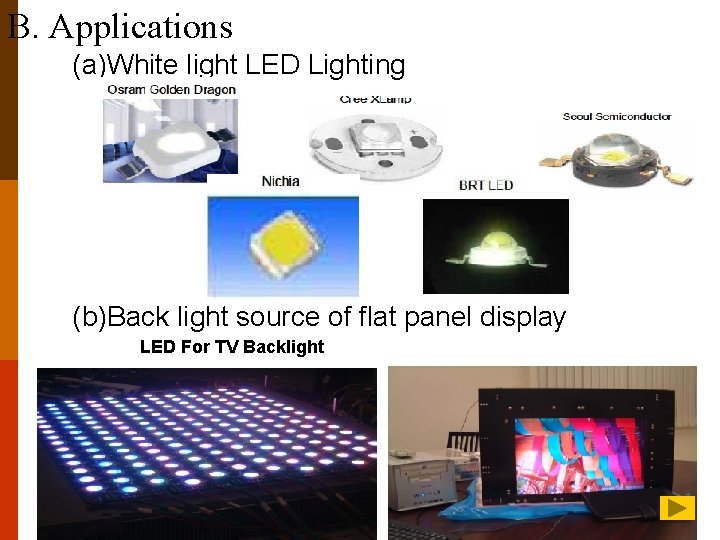 B. Applications

(a)White light LED Lighting

Osram Golden Dragon

Cree XLamp

Seoul Semiconductor

Nichia

BRT LED

(b)Back light source of flat panel display

LED For TV Backlight